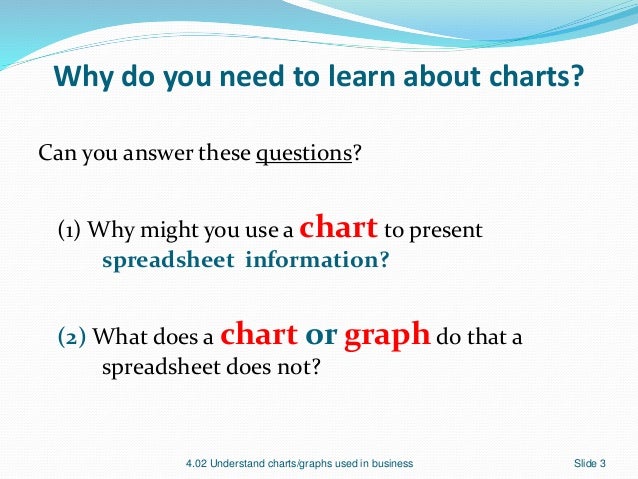 Why do you need to learn about charts?

Can you answer these questions?

(1) Why might you use a chart to present spreadsheet information?

(2) What does a chart or graph do that a spreadsheet does not?

4.02 Understand charts/graphs used in business

Slide 3